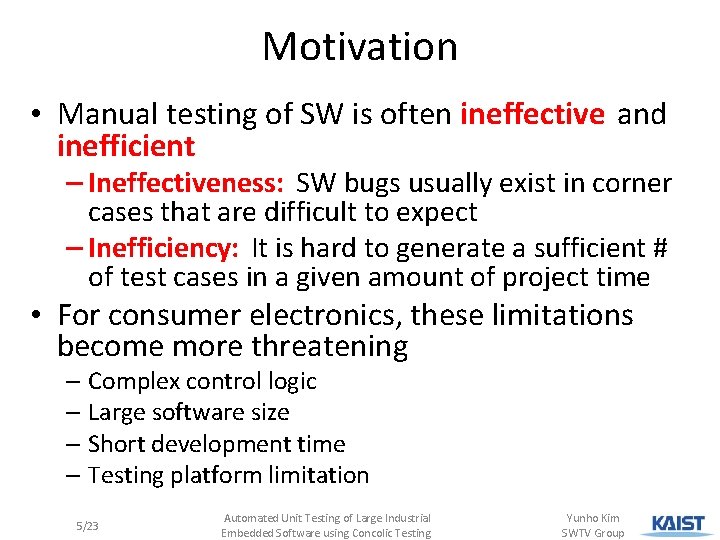 Motivation

• Manual testing of SW is often ineffective and inefficient

– Ineffectiveness: SW bugs usually exist in corner cases that are difficult to expect

– Inefficiency: It is hard to generate a sufficient # of test cases in a given amount of project time

• For consumer electronics, these limitations become more threatening

– Complex control logic

– Large software size

– Short development time

– Testing platform limitation

5/23

Automated Unit Testing of Large Industrial Embedded Software using Concolic Testing

Yunho Kim
SWTV Group

KAIST